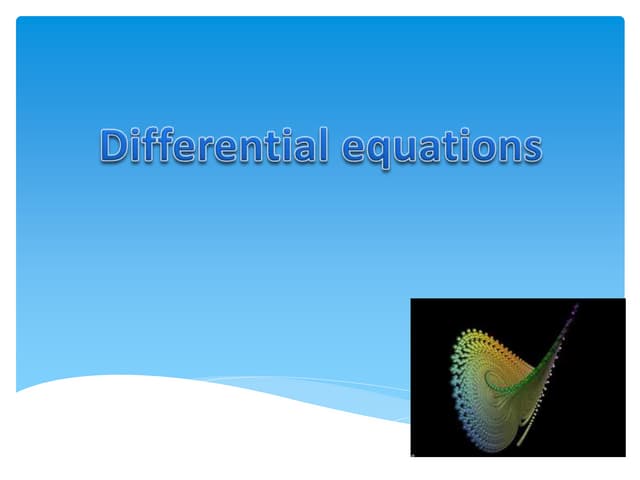 Differential equations